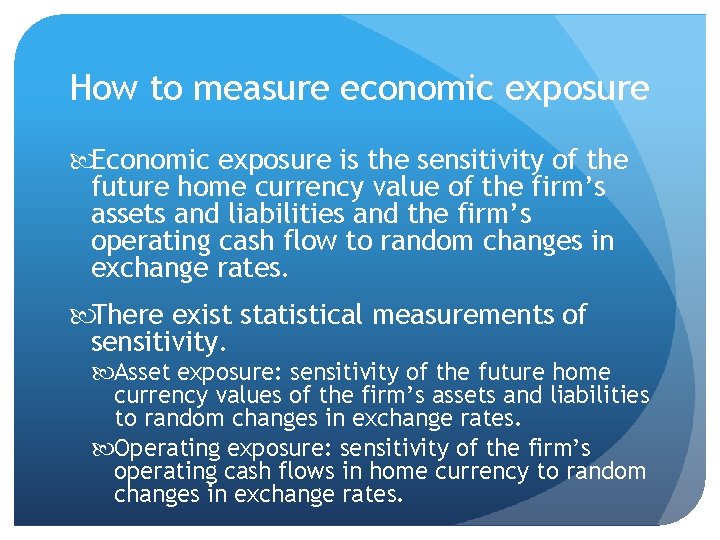 How to measure economic exposure

Economic exposure is the sensitivity of the future home currency value of the firm’s assets and liabilities and the firm’s operating cash flow to random changes in exchange rates.

There exist statistical measurements of sensitivity.

Asset exposure: sensitivity of the future home currency values of the firm’s assets and liabilities to random changes in exchange rates.

Operating exposure: sensitivity of the firm’s operating cash flows in home currency to random changes in exchange rates.